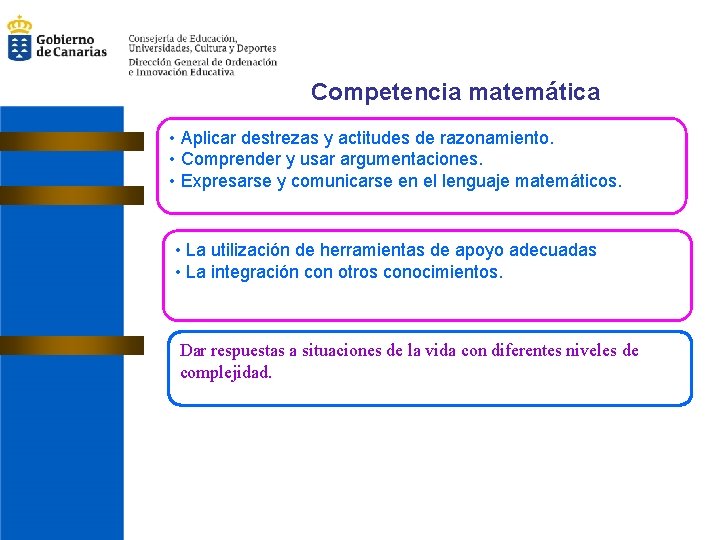 Gobierno de Canarias

Consejería de Educación, Universidades, Cultura y Deportes
Dirección General de Ordenación e Innovación Educativa

Competencia matemática

• Aplicar destrezas y actitudes de razonamiento.
• Comprender y usar argumentaciones.
• Expresarse y comunicarse en el lenguaje matemáticos.

• La utilización de herramientas de apoyo adecuadas
• La integración con otros conocimientos.

Dar respuestas a situaciones de la vida con diferentes niveles de complejidad.